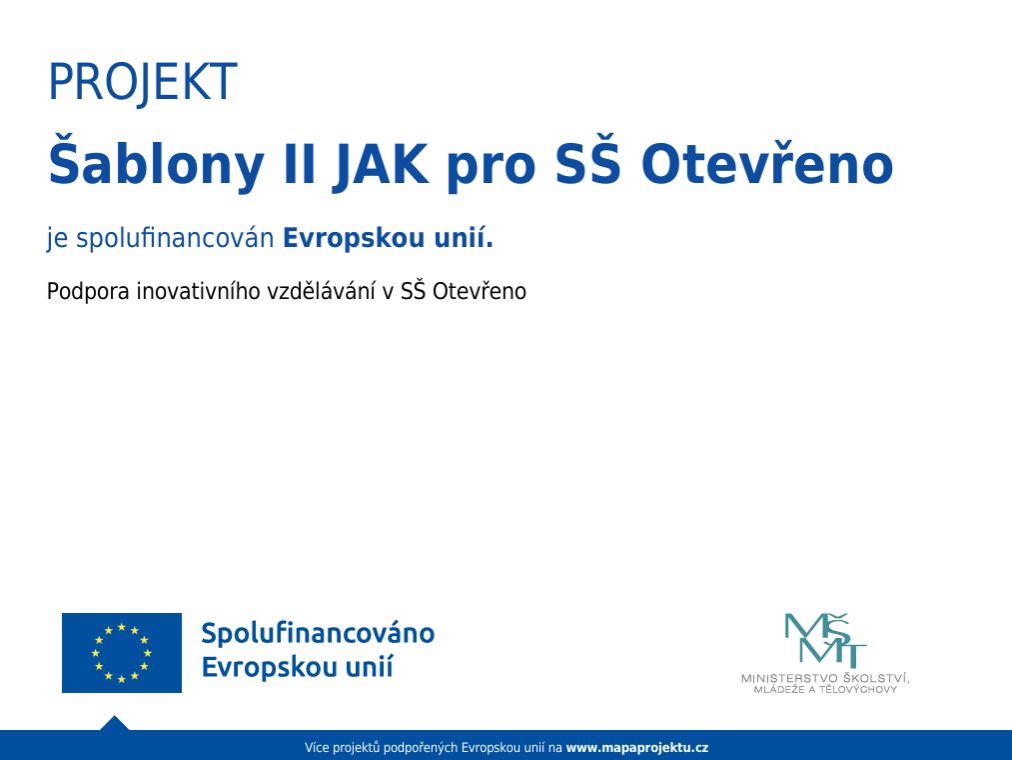 PROJEKT
Šablony II JAK pro SŠ Otevřeno

je spolufinancován Evropskou unií.

Podpora inovativního vzdělávání v SŠ Otevřeno

Spolufinancováno Evropskou unií

MŠMT
MINISTERSTVO ŠKOLSTVÍ, MLÁDEŽE A TĚLOVÝCHOVY

Více projektů podpořených Evropskou unií na www.mapaprojektu.cz